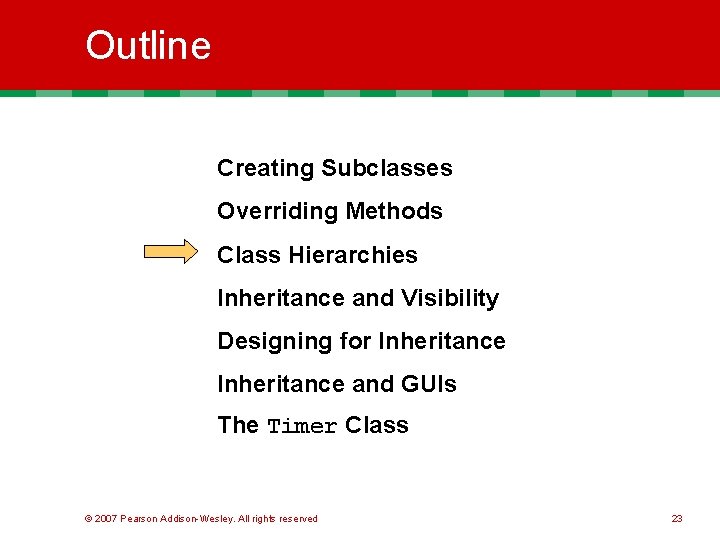 Outline

Creating Subclasses

Overriding Methods

Class Hierarchies

Inheritance and Visibility

Designing for Inheritance

Inheritance and GUIs

The Timer Class

© 2007 Pearson Addison-Wesley. All rights reserved

23